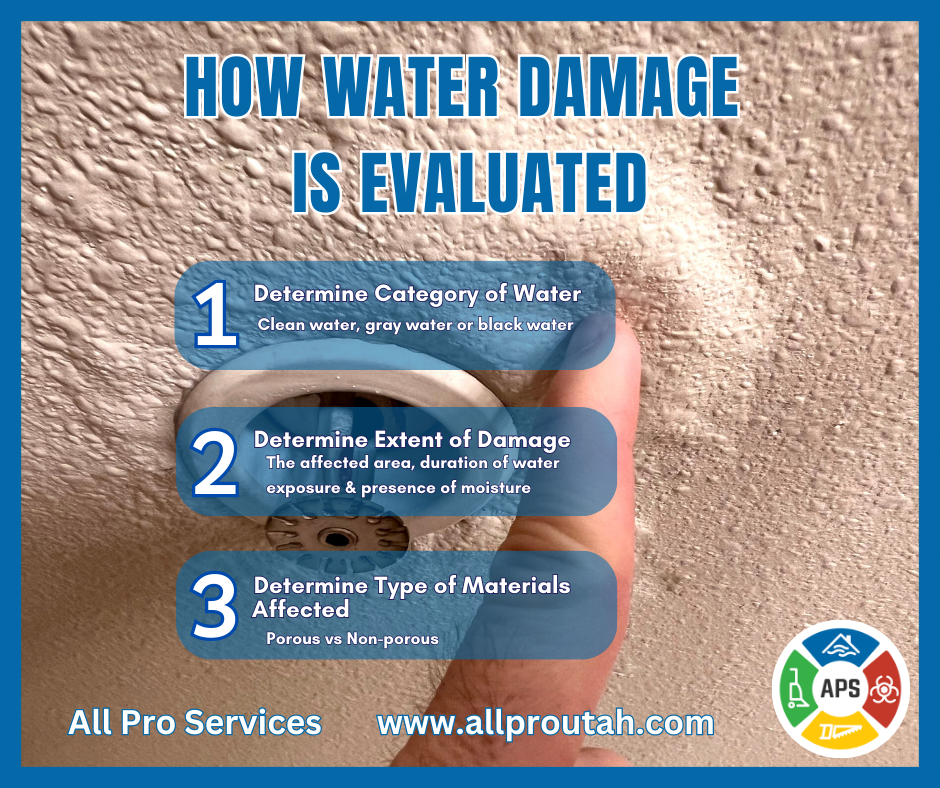 HOW WATER DAMAGE IS EVALUATED

1 Determine Category of Water
Clean water, gray water or black water

2 Determine Extent of Damage
The affected area, duration of water exposure & presence of moisture

3 Determine Type of Materials Affected
Porous vs Non-porous

All Pro Services www.allproutah.com

APS